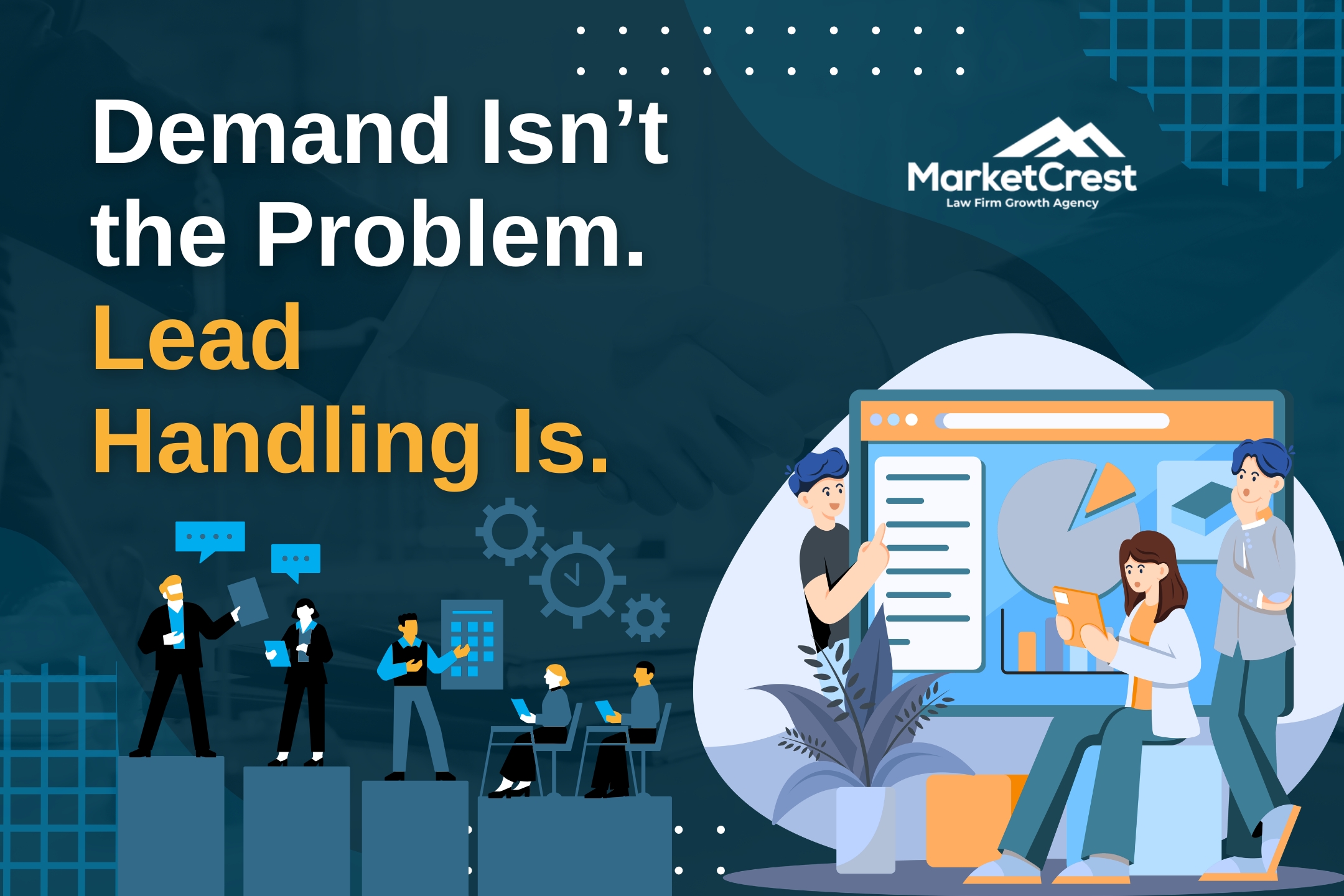 Demand Isn’t the Problem. Lead Handling Is.

MarketCrest
Law Firm Growth Agency